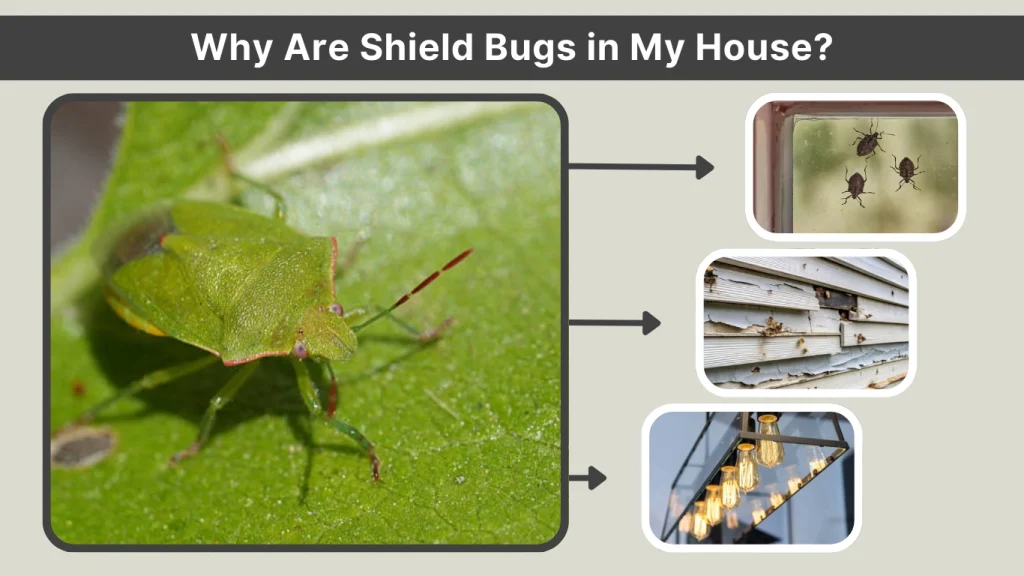 Why Are Shield Bugs in My House?